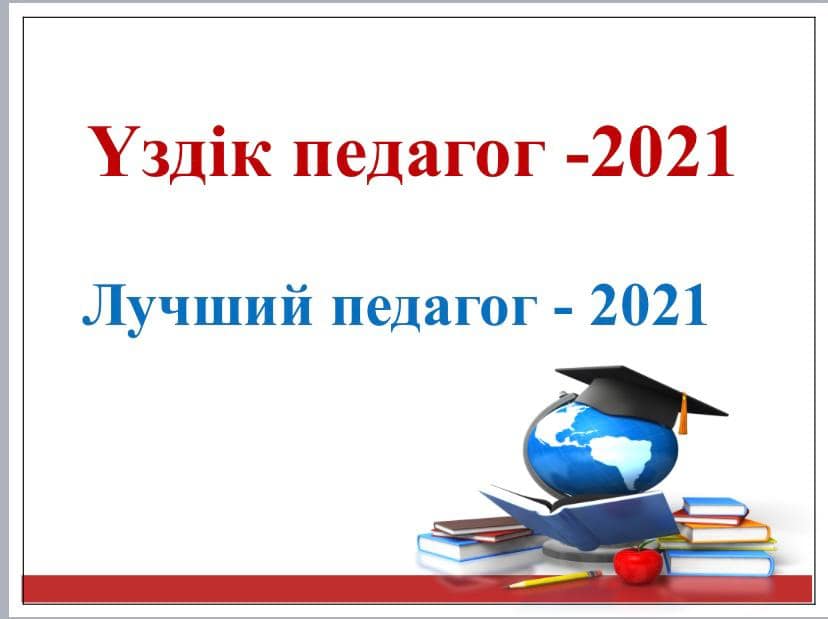 Үздік педагог -2021

Лучший педагог - 2021